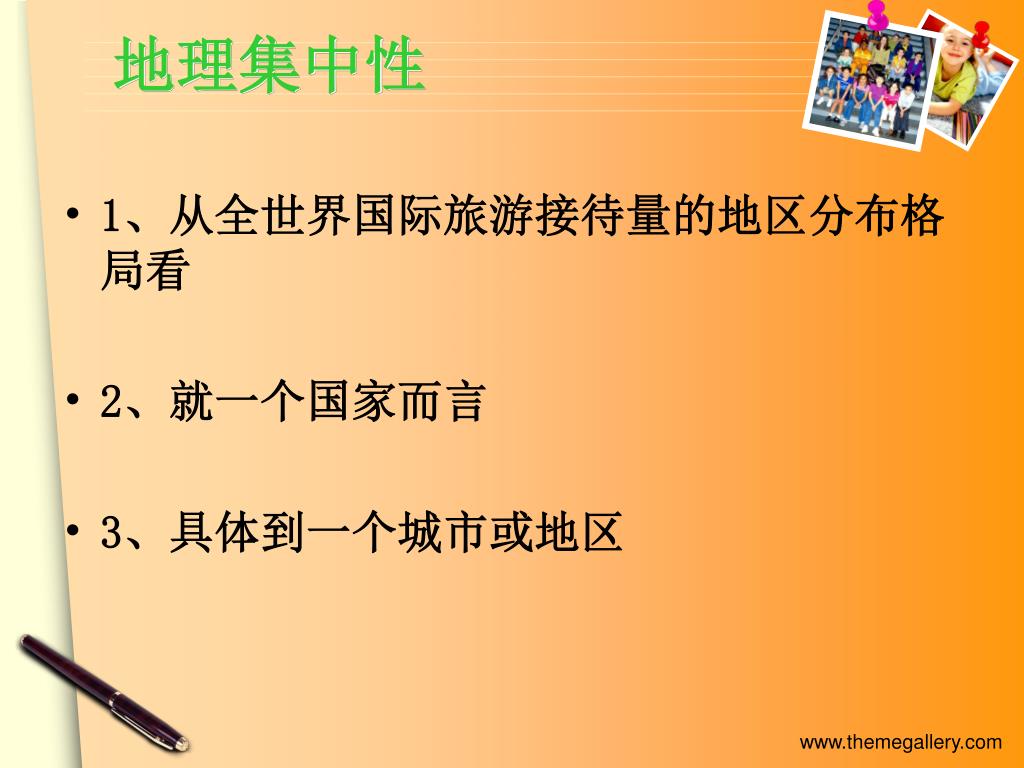 地理集中性

• 1、从全世界国际旅游接待量的地区分布格局看

• 2、就一个国家而言

• 3、具体到一个城市或地区

www.themegallery.com